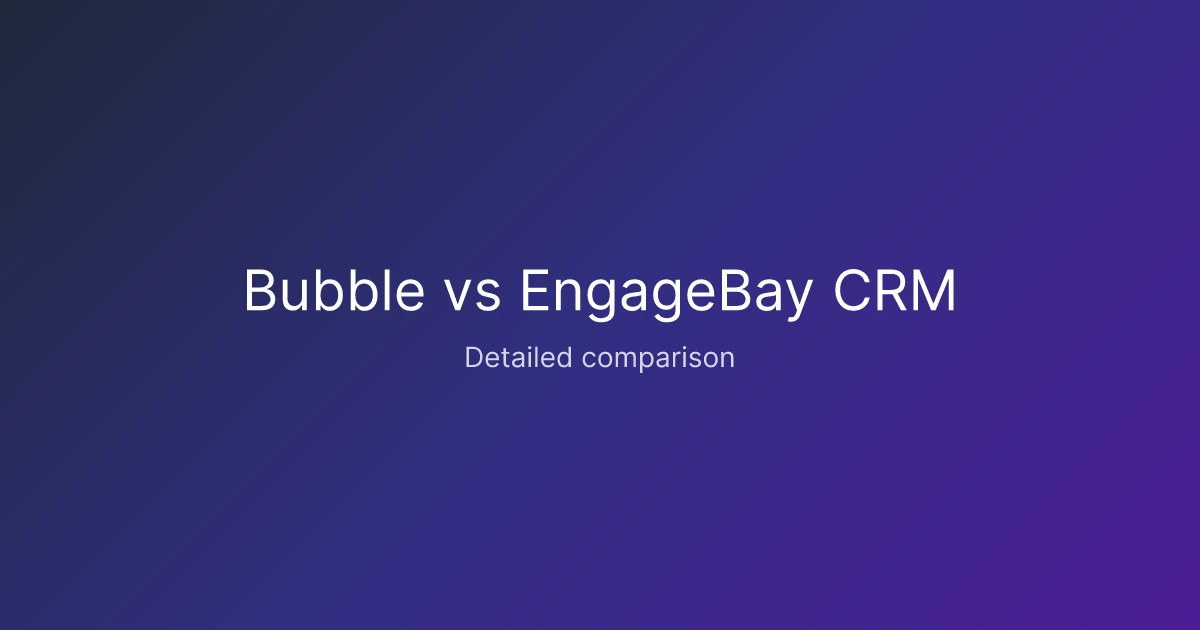 Bubble vs EngageBay CRM

Detailed comparison